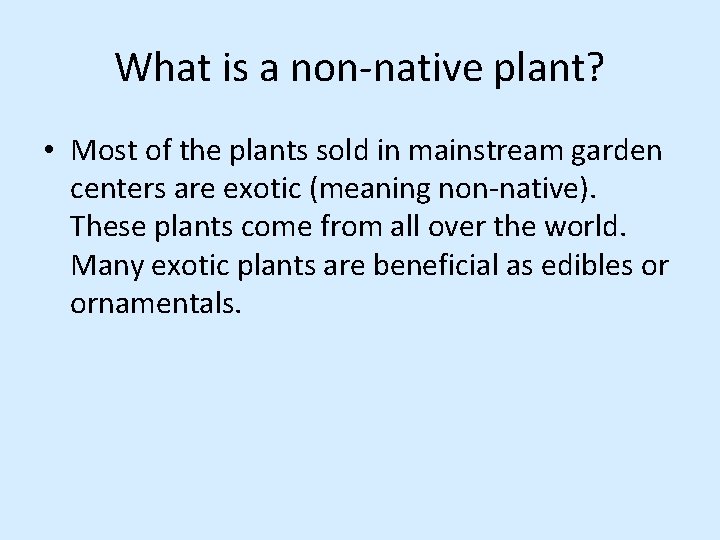 What is a non-native plant?

• Most of the plants sold in mainstream garden centers are exotic (meaning non-native). These plants come from all over the world. Many exotic plants are beneficial as edibles or ornamentals.